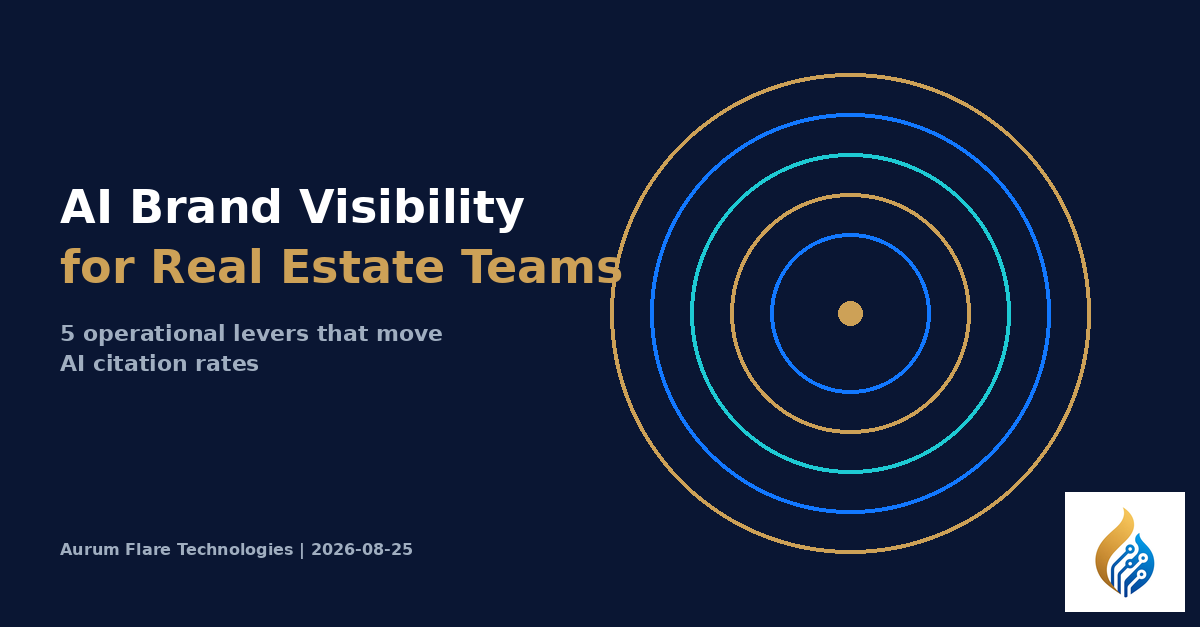 AI Brand Visibility
for Real Estate Teams

5 operational levers that move AI citation rates

Aurum Flare Technologies | 2026-08-25